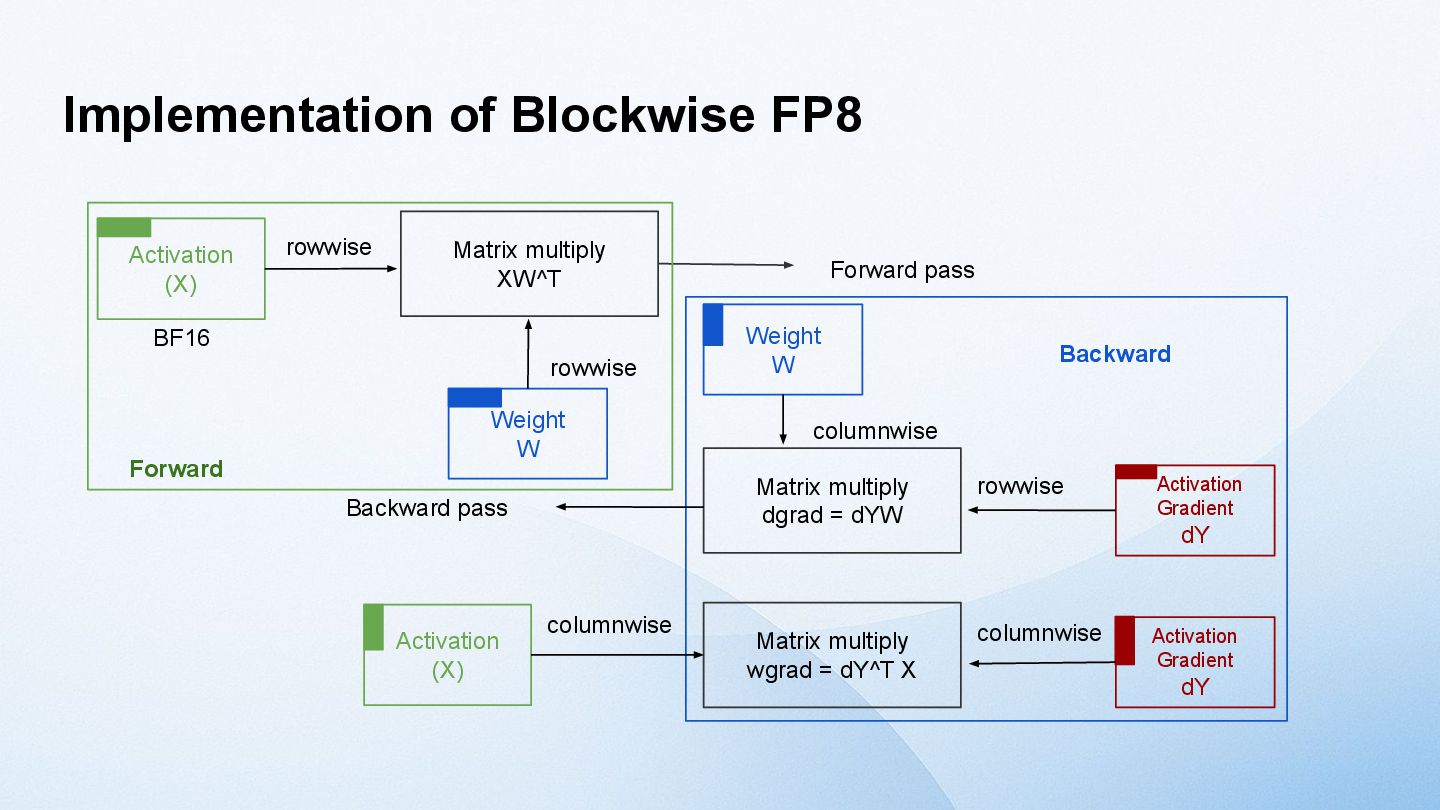 Implementation of Blockwise FP8

Activation
(X)

BF16

rowwise

Matrix multiply
XW^T

Forward pass

rowwise

Weight
W

Forward

Weight
W

Backward

columnwise

Matrix multiply
dgrad = dYW

rowwise

Activation
Gradient
dY

Backward pass

Activation
(X)

columnwise

Matrix multiply
wgrad = dY^T X

columnwise

Activation
Gradient
dY